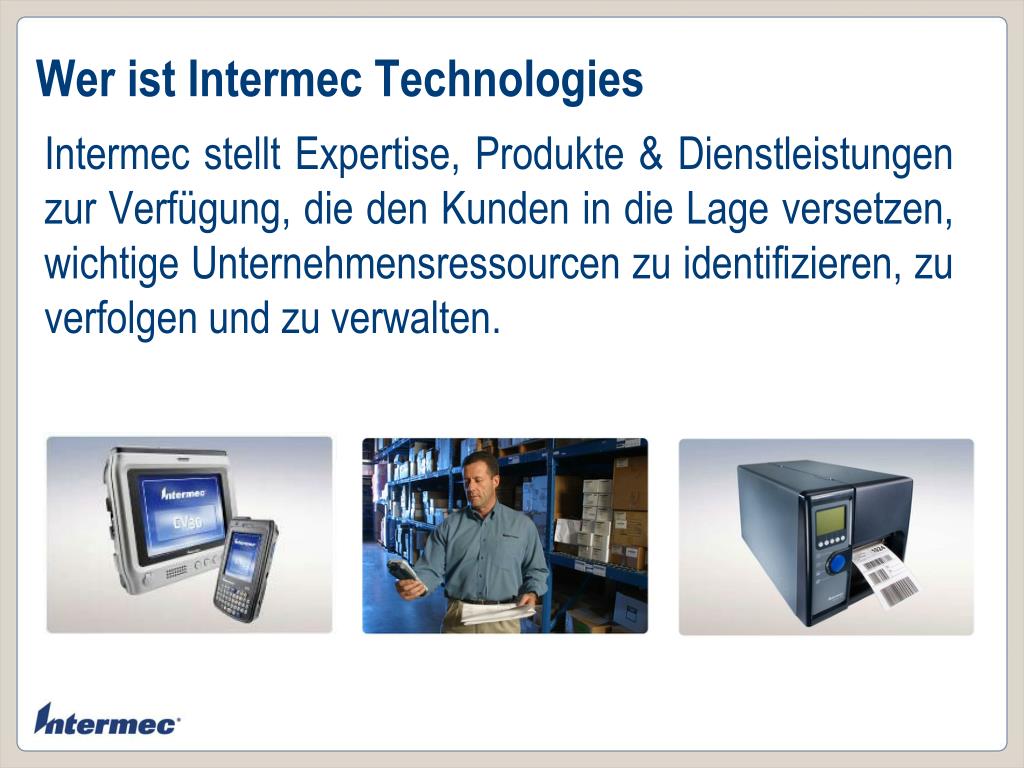 Wer ist Intermec Technologies

Intermec stellt Expertise, Produkte & Dienstleistungen zur Verfügung, die den Kunden in die Lage versetzen, wichtige Unternehmensressourcen zu identifizieren, zu verfolgen und zu verwalten.

Intermec
CV30

Intermec